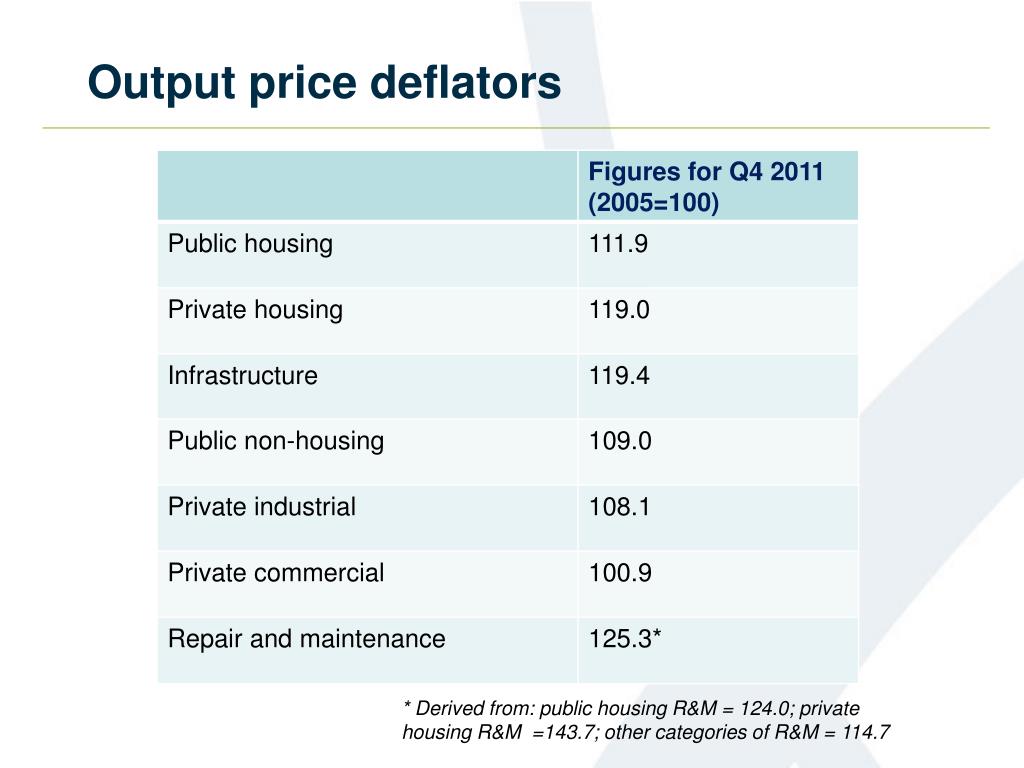 Output price deflators

| | Figures for Q4 2011 (2005=100) |
|---|---|
| Public housing | 111.9 |
| Private housing | 119.0 |
| Infrastructure | 119.4 |
| Public non-housing | 109.0 |
| Private industrial | 108.1 |
| Private commercial | 100.9 |
| Repair and maintenance | 125.3* |

* Derived from: public housing R&M = 124.0; private housing R&M =143.7; other categories of R&M = 114.7